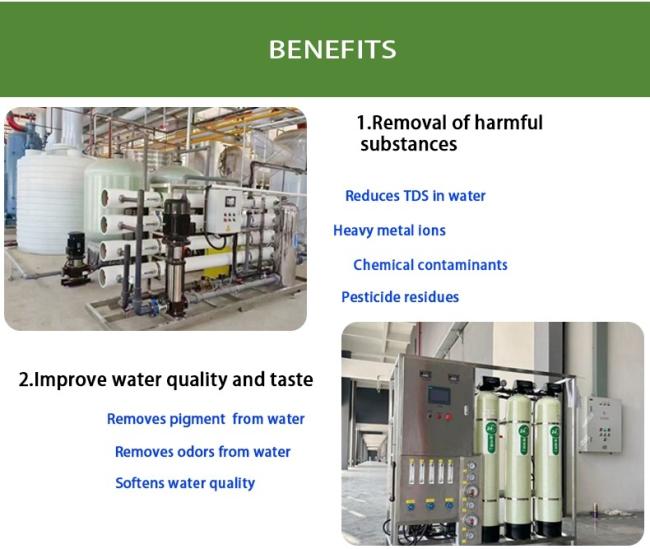 BENEFITS

1.Removal of harmful substances

Reduces TDS in water

Heavy metal ions

Chemical contaminants

Pesticide residues

2.Improve water quality and taste

Removes pigment from water

Removes odors from water

Softens water quality